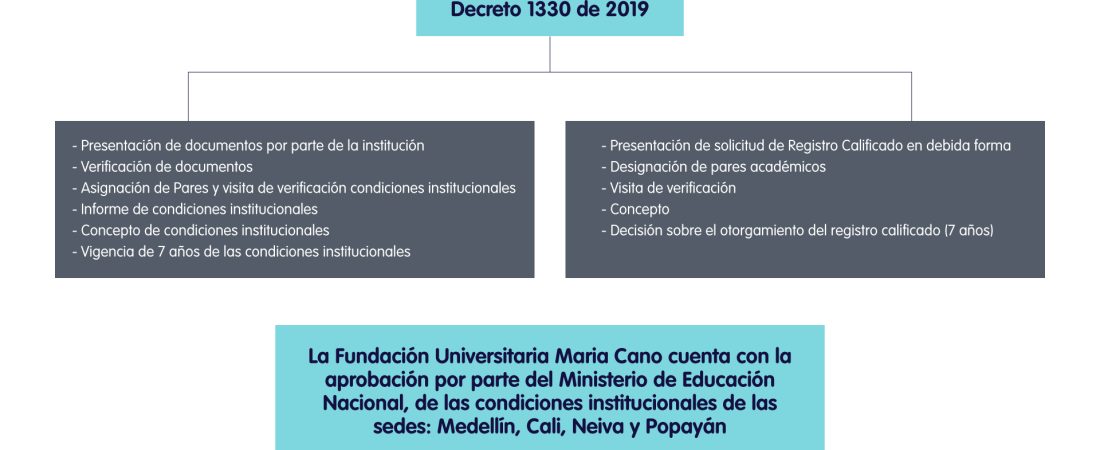 Decreto 1330 de 2019

- Presentación de documentos por parte de la institución
- Verificación de documentos
- Asignación de Pares y visita de verificación condiciones institucionales
- Informe de condiciones institucionales
- Concepto de condiciones institucionales
- Vigencia de 7 años de las condiciones institucionales

- Presentación de solicitud de Registro Calificado en debida forma
- Designación de pares académicos
- Visita de verificación
- Concepto
- Decisión sobre el otorgamiento del registro calificado (7 años)

La Fundación Universitaria Maria Cano cuenta con la aprobación por parte del Ministerio de Educación Nacional, de las condiciones institucionales de las sedes: Medellín, Cali, Neiva y Popayán